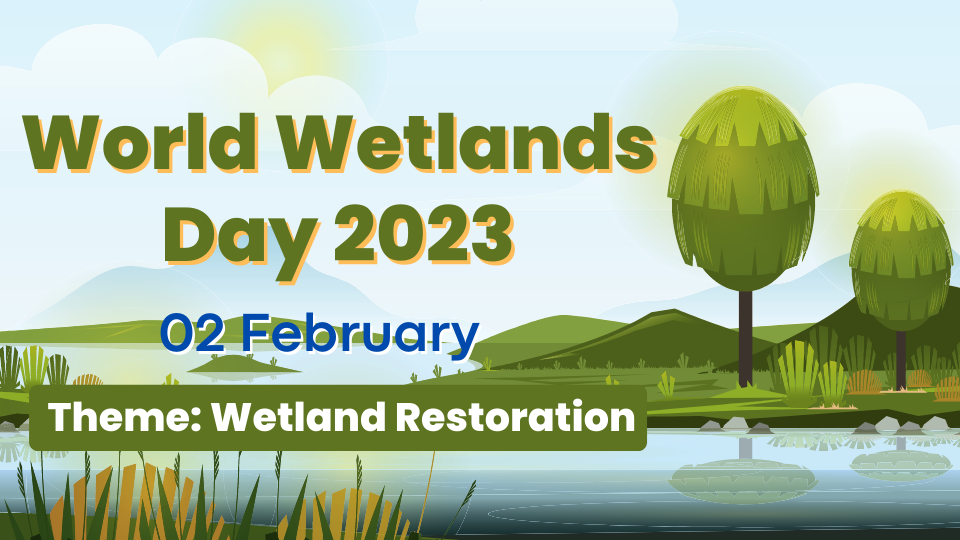 World Wetlands Day 2023

02 February

Theme: Wetland Restoration